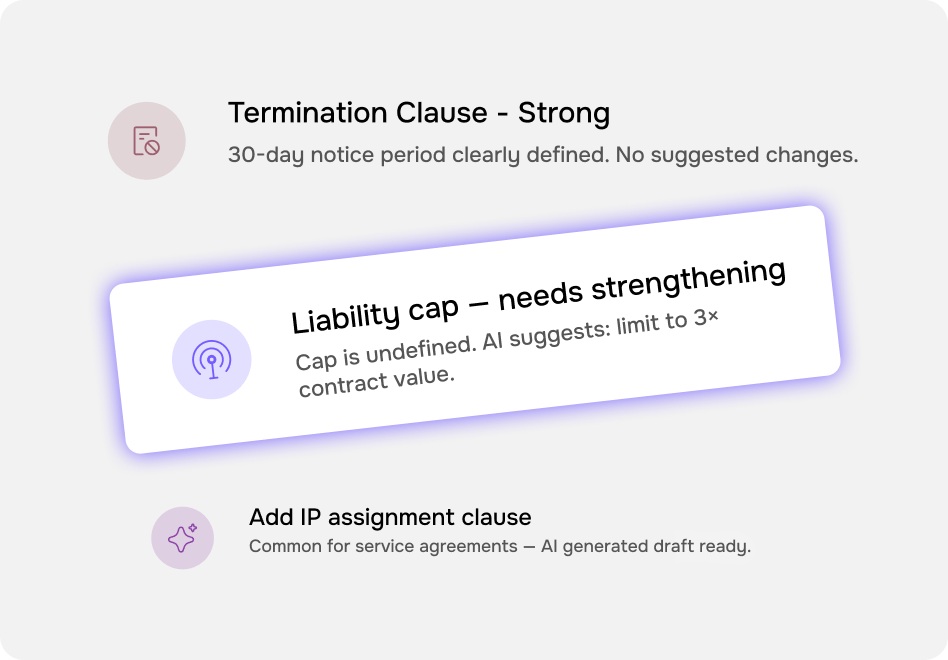 Termination Clause - Strong
30-day notice period clearly defined. No suggested changes.

Liability cap — needs strengthening
Cap is undefined. AI suggests: limit to 3× contract value.

Add IP assignment clause
Common for service agreements — AI generated draft ready.